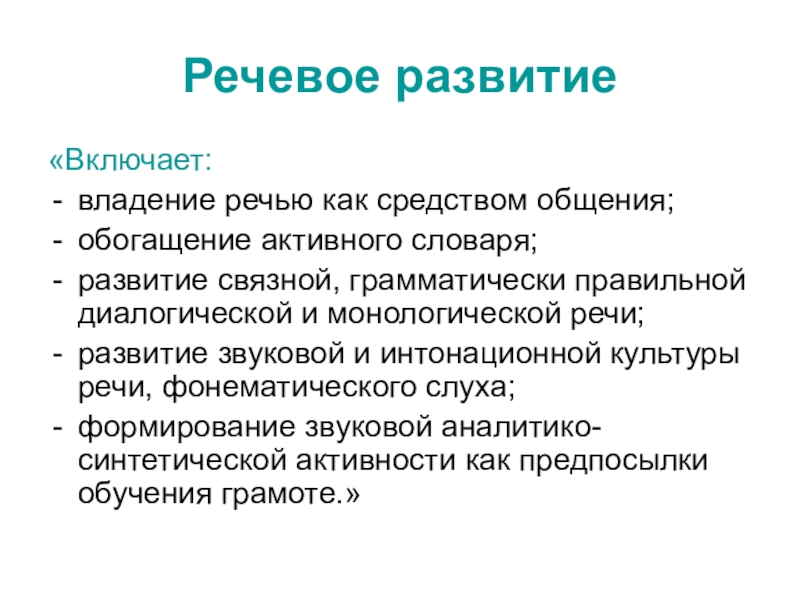 Речевое развитие

«Включает:
- владение речью как средством общения;
- обогащение активного словаря;
- развитие связной, грамматически правильной диалогической и монологической речи;
- развитие звуковой и интонационной культуры речи, фонематического слуха;
- формирование звуковой аналитико-синтетической активности как предпосылки обучения грамоте.»